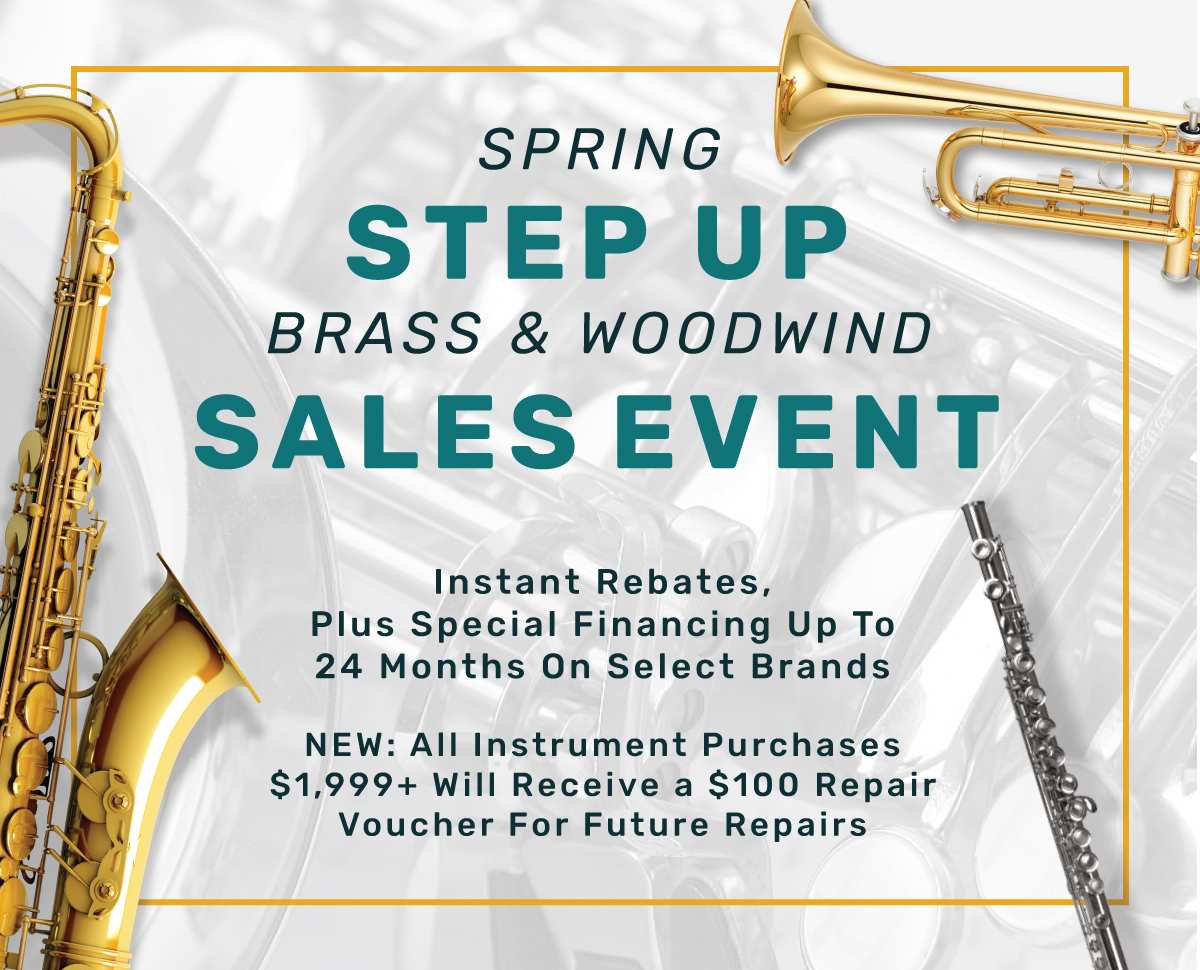 SPRING
STEP UP
BRASS & WOODWIND
SALES EVENT

Instant Rebates, Plus Special Financing Up To 24 Months On Select Brands

NEW: All Instrument Purchases \$1,999+ Will Receive a \$100 Repair Voucher For Future Repairs